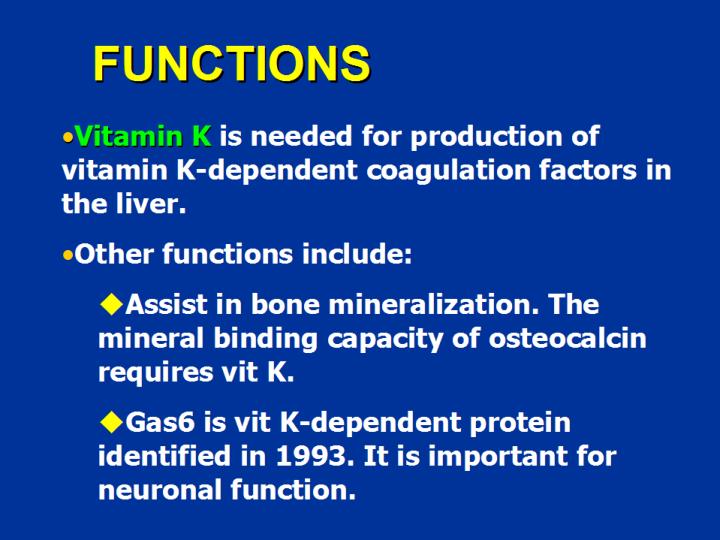 FUNCTIONS

•Vitamin K is needed for production of vitamin K-dependent coagulation factors in the liver.

•Other functions include:

◆Assist in bone mineralization. The mineral binding capacity of osteocalcin requires vit K.

◆Gas6 is vit K-dependent protein identified in 1993. It is important for neuronal function.